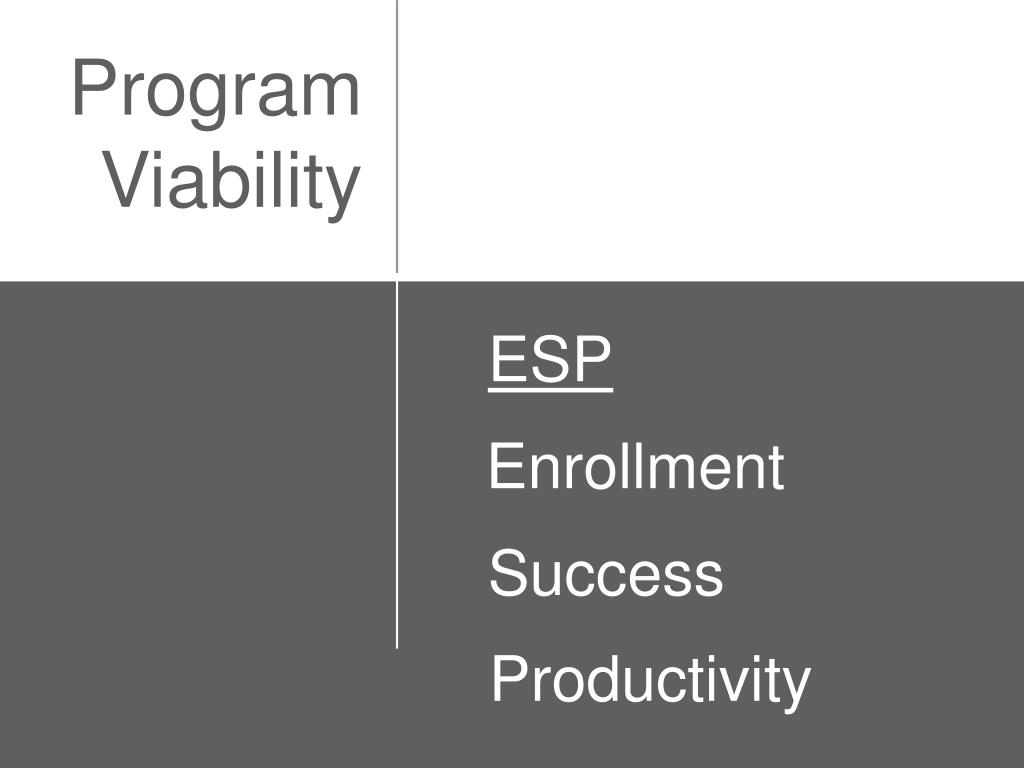 Program Viability

ESP

Enrollment

Success

Productivity